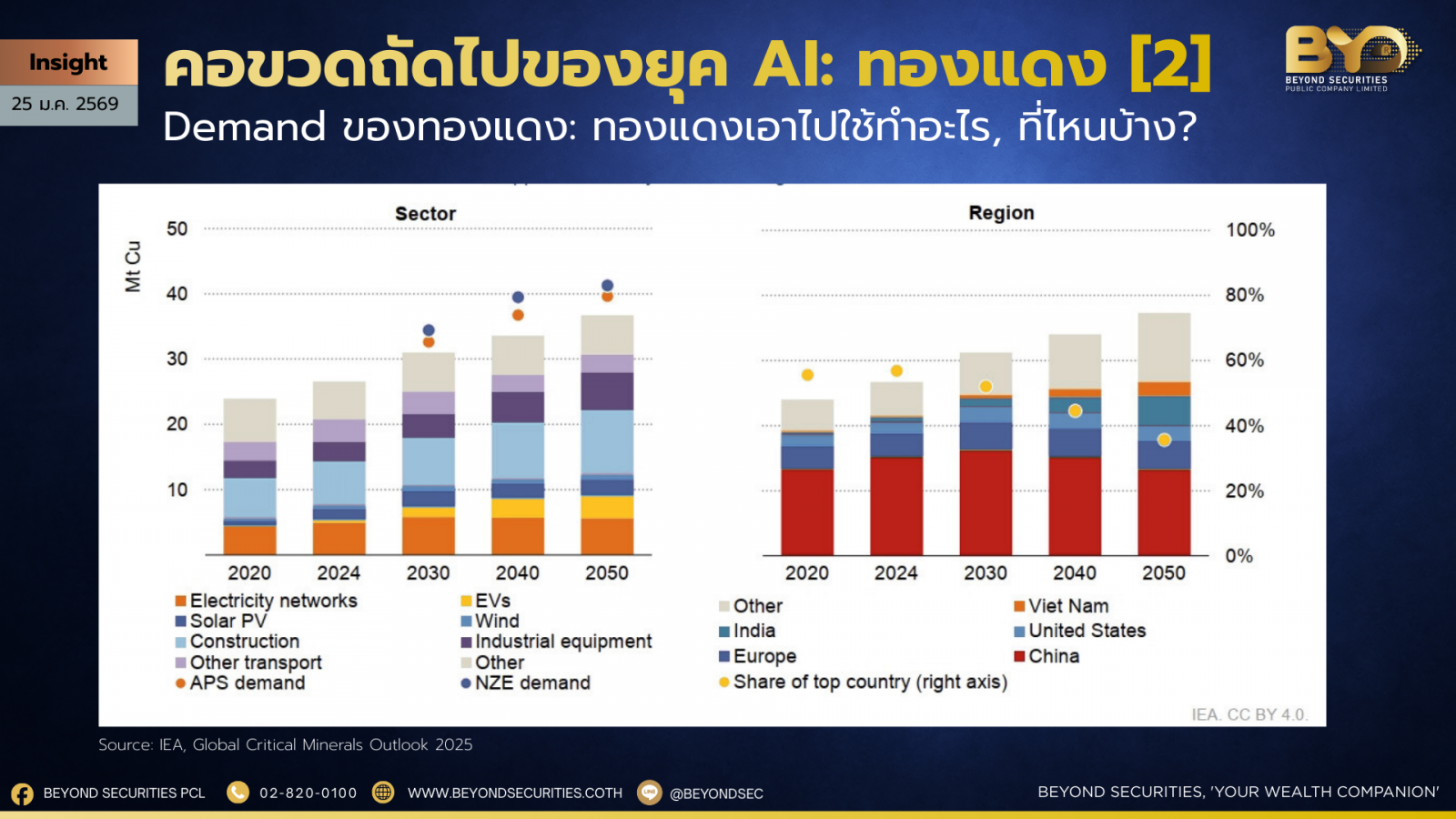 Insight

25 ม.ค. 2569

คอขวดถัดไปของยุค AI: ทองแดง [2]

Demand ของทองแดง: ทองแดงเอาไปใช้ทำอะไร, ที่ไหนบ้าง?

BYD
BEYOND SECURITIES
PUBLIC COMPANY LIMITED

Sector

Mt Cu

50
40
30
20
10

2020 2024 2030 2040 2050

Electricity networks
Solar PV
Construction
Other transport
APS demand
EVs
Wind
Industrial equipment
Other
NZE demand

Region

100%
80%
60%
40%
20%
0%

2020 2024 2030 2040 2050

Other
India
Europe
Share of top country (right axis)
Viet Nam
United States
China

IEA. CC BY 4.0.

Source: IEA, Global Critical Minerals Outlook 2025

BEYOND SECURITIES PCL 02-820-0100 WWW.BEYONDSECURITIES.COTH @BEYONDSEC

BEYOND SECURITIES, 'YOUR WEALTH COMPANION'